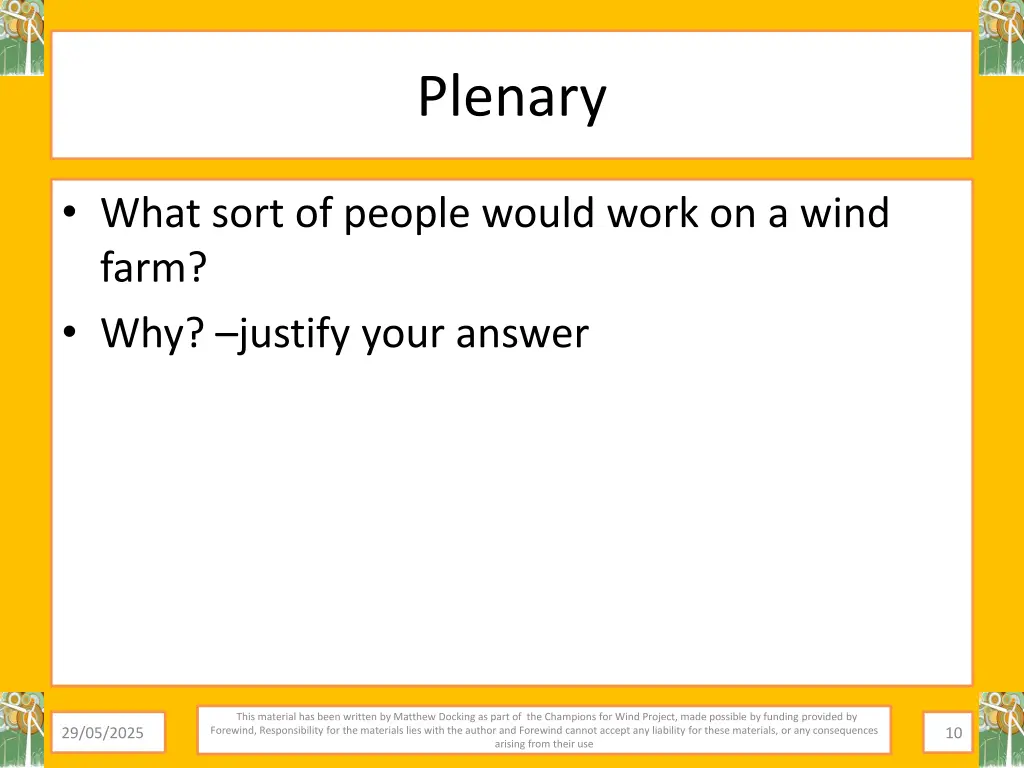 Plenary

• What sort of people would work on a wind farm?
• Why? –justify your answer

29/05/2025

This material has been written by Matthew Docking as part of the Champions for Wind Project, made possible by funding provided by Forewind, Responsibility for the materials lies with the author and Forewind cannot accept any liability for these materials, or any consequences arising from their use

10